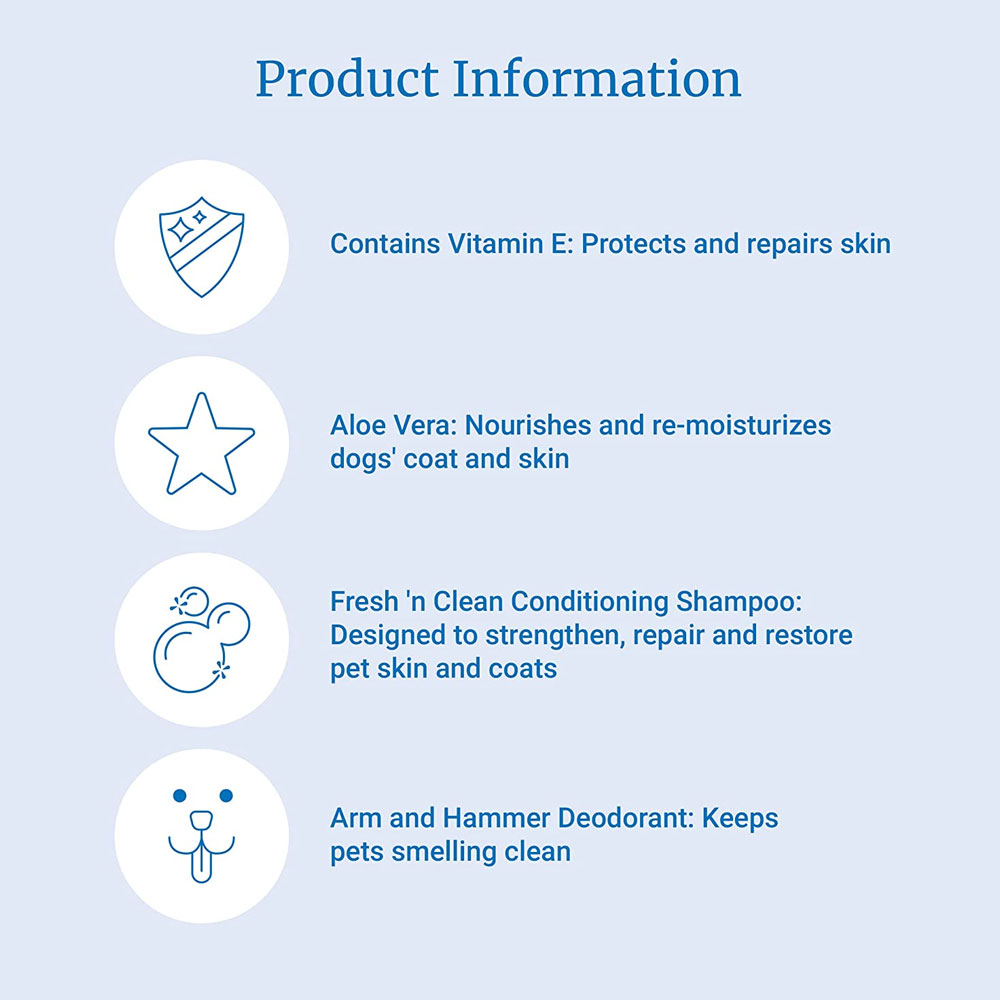 Product Information

Contains Vitamin E: Protects and repairs skin

Aloe Vera: Nourishes and re-moisturizes dogs' coat and skin

Fresh 'n Clean Conditioning Shampoo: Designed to strengthen, repair and restore pet skin and coats

Arm and Hammer Deodorant: Keeps pets smelling clean